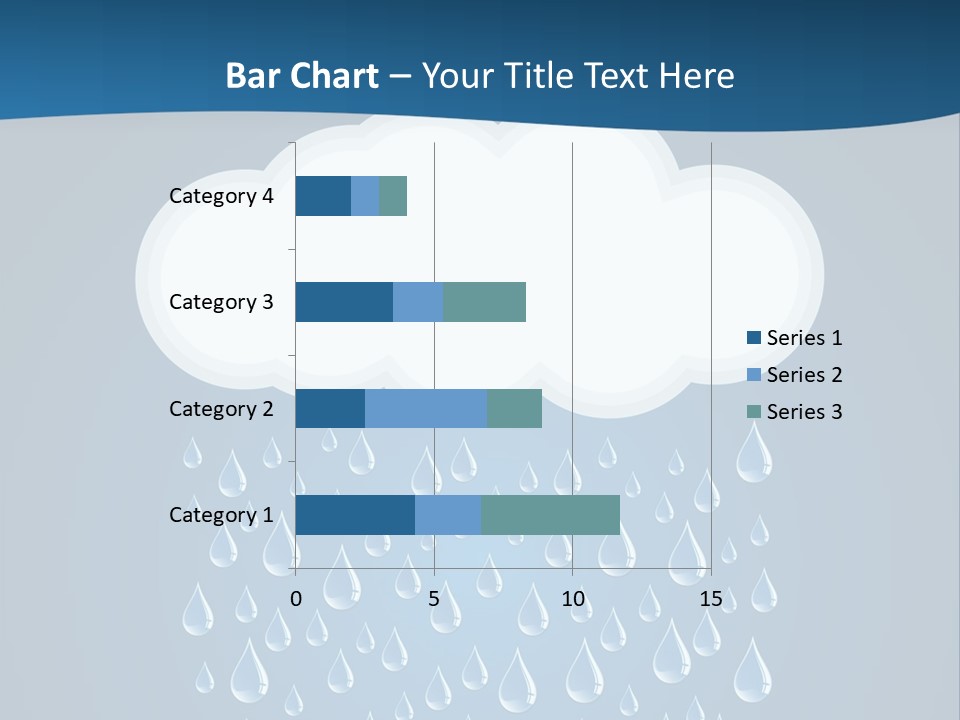 Bar Chart – Your Title Text Here

Category 4
Category 3
Category 2
Category 1

0
5
10
15

Series 1
Series 2
Series 3